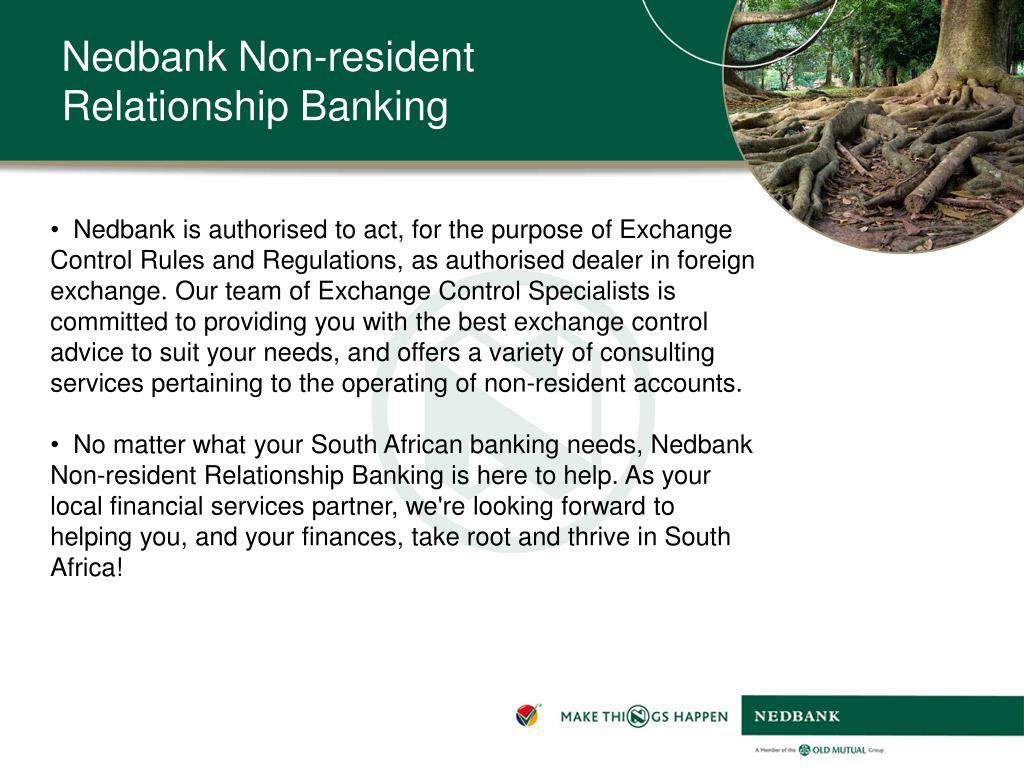 Nedbank Non-resident Relationship Banking

• Nedbank is authorised to act, for the purpose of Exchange Control Rules and Regulations, as authorised dealer in foreign exchange. Our team of Exchange Control Specialists is committed to providing you with the best exchange control advice to suit your needs, and offers a variety of consulting services pertaining to the operating of non-resident accounts.

• No matter what your South African banking needs, Nedbank Non-resident Relationship Banking is here to help. As your local financial services partner, we're looking forward to helping you, and your finances, take root and thrive in South Africa!

MAKE THINGS HAPPEN

NEDBANK

A Member of the OLD MUTUAL Group